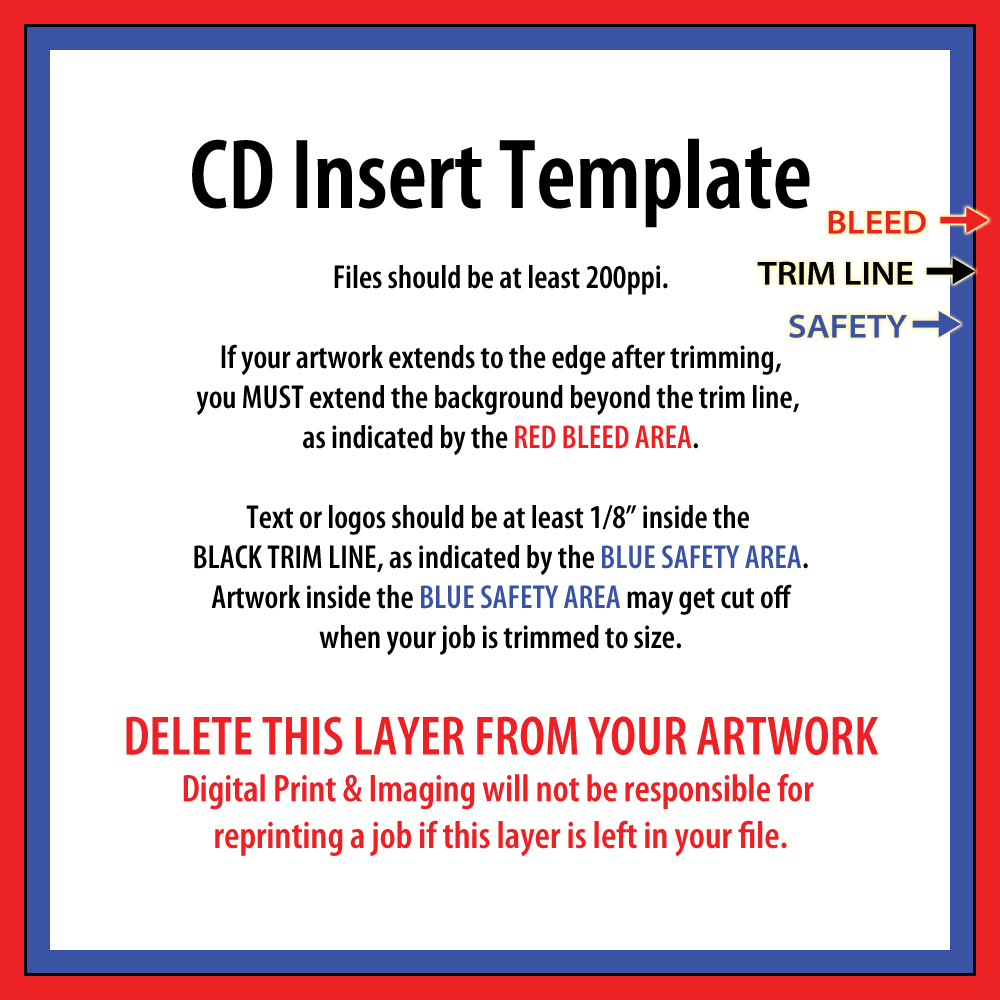 CD Insert Template

BLEED
TRIM LINE
SAFETY

Files should be at least 200ppi.

If your artwork extends to the edge after trimming, you MUST extend the background beyond the trim line, as indicated by the RED BLEED AREA.

Text or logos should be at least 1/8″ inside the BLACK TRIM LINE, as indicated by the BLUE SAFETY AREA. Artwork inside the BLUE SAFETY AREA may get cut off when your job is trimmed to size.

DELETE THIS LAYER FROM YOUR ARTWORK
Digital Print & Imaging will not be responsible for reprinting a job if this layer is left in your file.